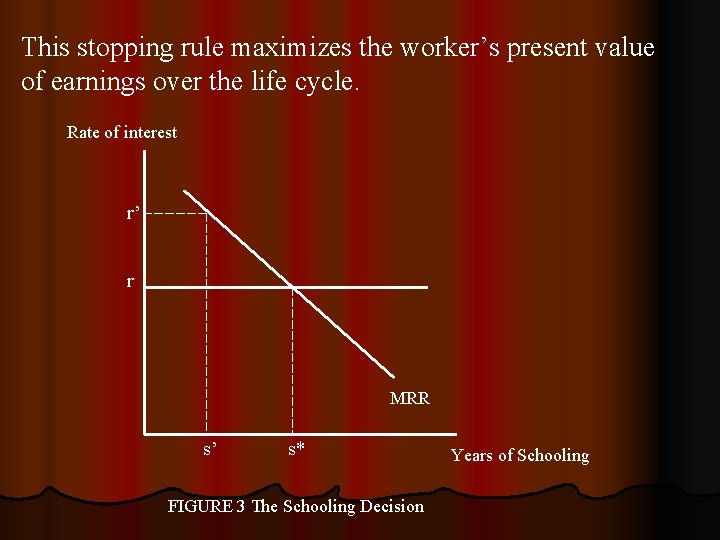 This stopping rule maximizes the worker's present value of earnings over the life cycle.

Rate of interest

r'

r

MRR

s'

s*

Years of Schooling

FIGURE 3 The Schooling Decision